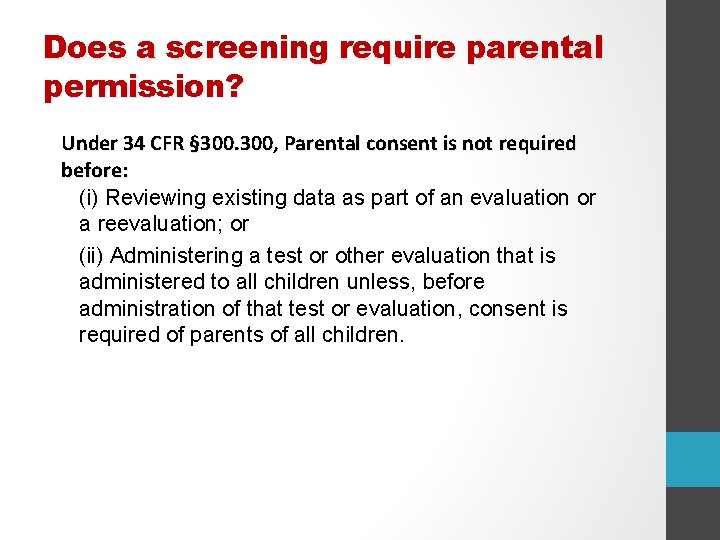 Does a screening require parental permission?

Under 34 CFR §300.300, Parental consent is not required before:

(i) Reviewing existing data as part of an evaluation or a reevaluation; or

(ii) Administering a test or other evaluation that is administered to all children unless, before administration of that test or evaluation, consent is required of parents of all children.